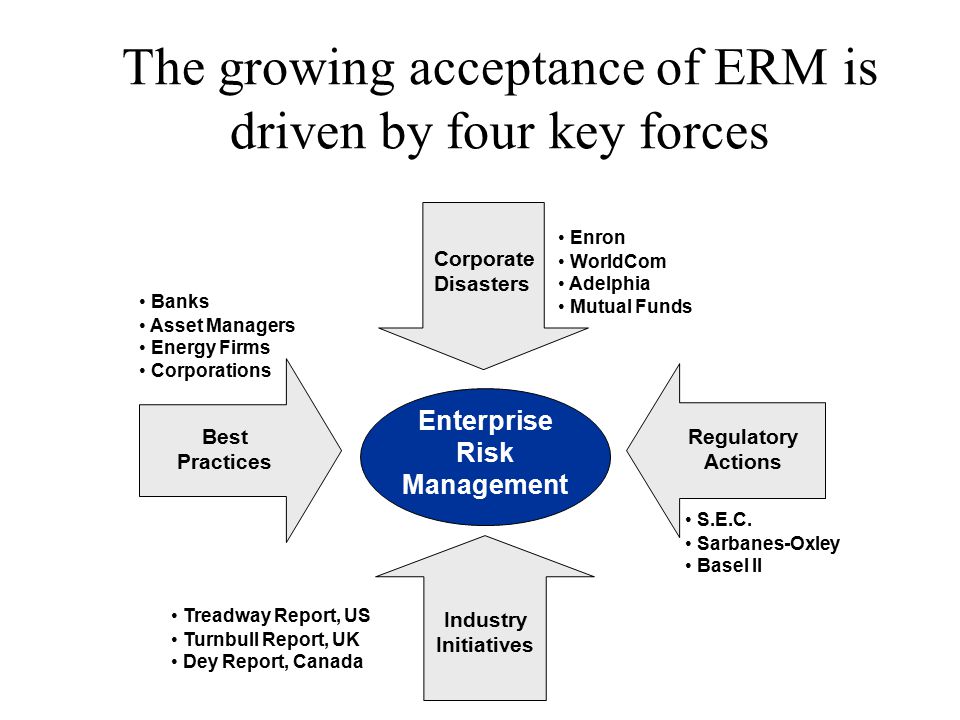 The growing acceptance of ERM is driven by four key forces

Corporate Disasters

• Enron
• WorldCom
• Adelphia
• Mutual Funds

• Banks
• Asset Managers
• Energy Firms
• Corporations

Best Practices

Enterprise Risk Management

Regulatory Actions

• S.E.C.
• Sarbanes-Oxley
• Basel II

• Treadway Report, US
• Turnbull Report, UK
• Dey Report, Canada

Industry Initiatives